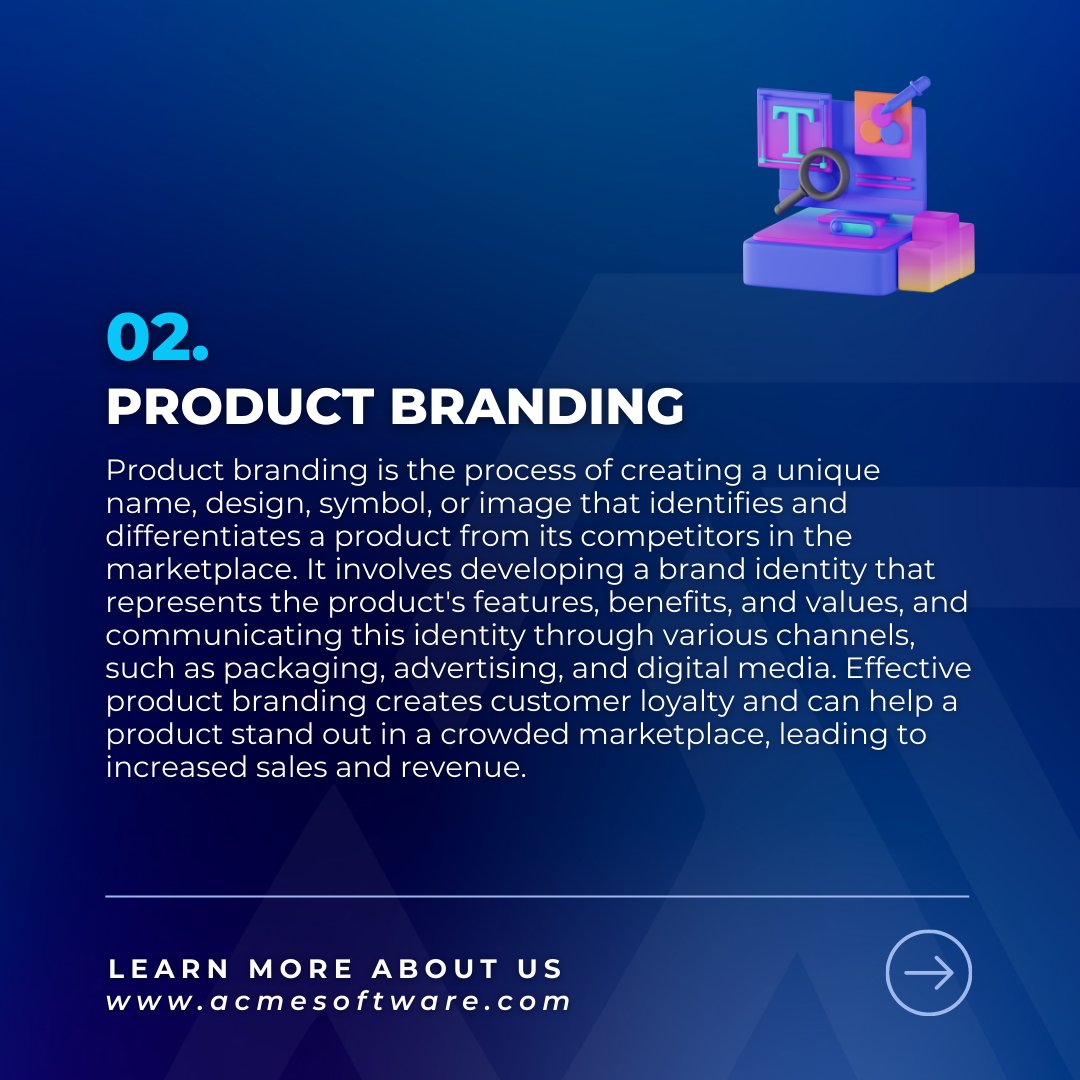 T

02.
PRODUCT BRANDING

Product branding is the process of creating a unique name, design, symbol, or image that identifies and differentiates a product from its competitors in the marketplace. It involves developing a brand identity that represents the product's features, benefits, and values, and communicating this identity through various channels, such as packaging, advertising, and digital media. Effective product branding creates customer loyalty and can help a product stand out in a crowded marketplace, leading to increased sales and revenue.

LEARN MORE ABOUT US
www.acmesoftware.com